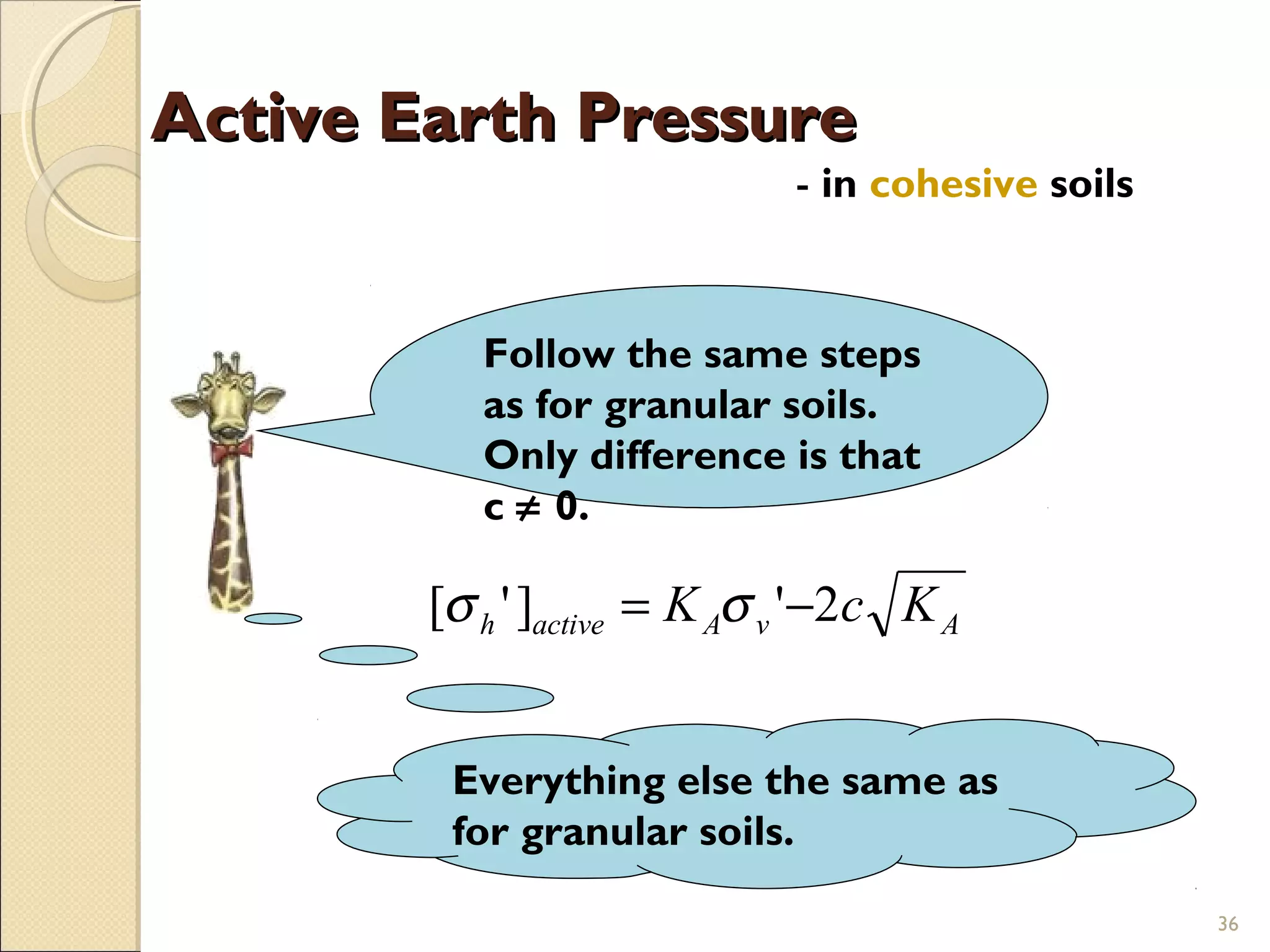 Active Earth Pressure

- in cohesive soils

Follow the same steps as for granular soils. Only difference is that c ≠ 0.

$[\sigma_h']_{active} = K_A \sigma_v' - 2c\sqrt{K_A}$

Everything else the same as for granular soils.

36